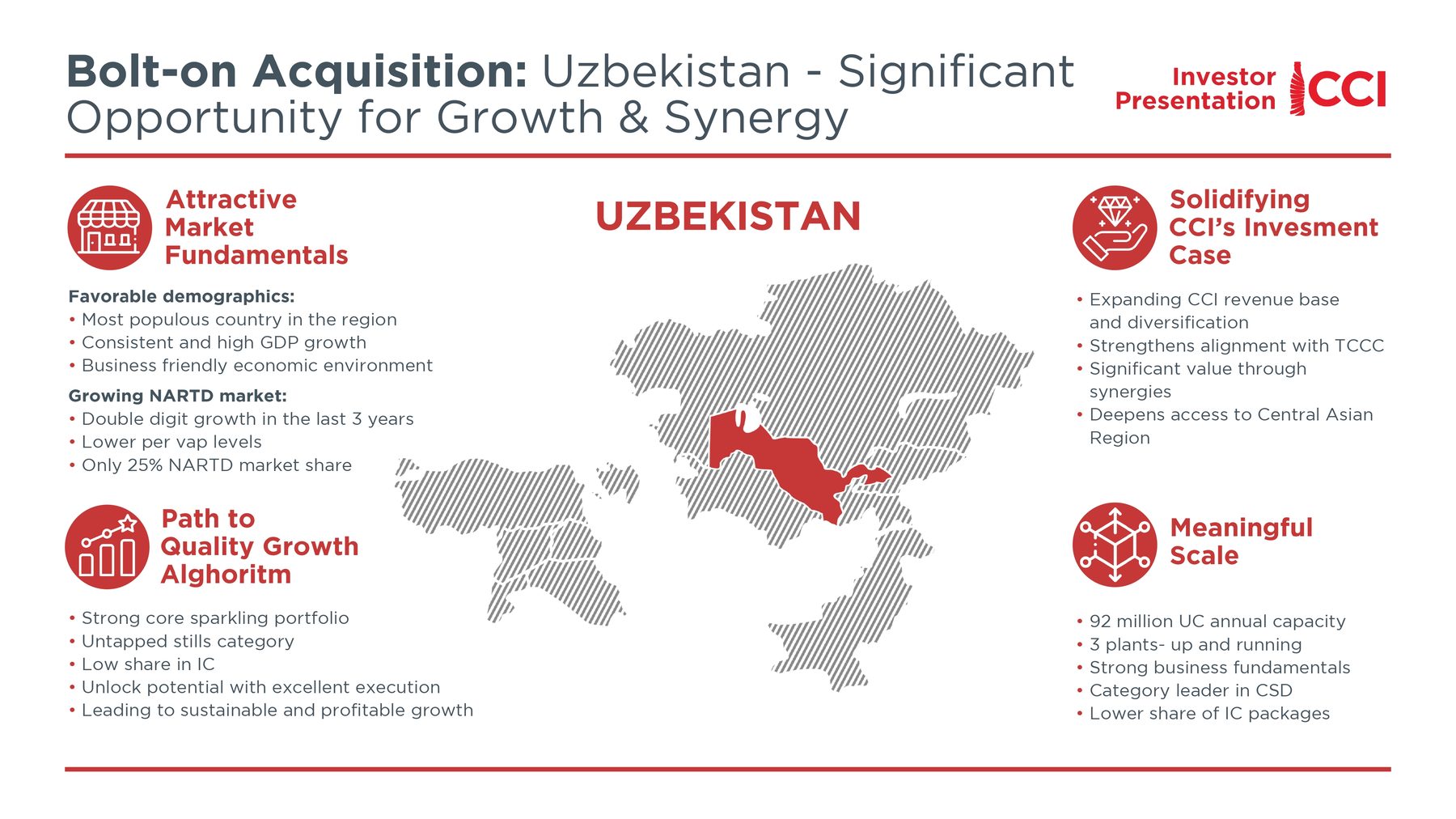 Bolt-on Acquisition: Uzbekistan - Significant Opportunity for Growth & Synergy

Investor Presentation

CCI

Attractive Market Fundamentals

Favorable demographics:
• Most populous country in the region
• Consistent and high GDP growth
• Business friendly economic environment

Growing NARTD market:
• Double digit growth in the last 3 years
• Lower per vap levels
• Only 25% NARTD market share

Path to Quality Growth Alghoritm

• Strong core sparkling portfolio
• Untapped stills category
• Low share in IC
• Unlock potential with excellent execution
• Leading to sustainable and profitable growth

UZBEKISTAN

Solidifying CCI's Invesment Case

• Expanding CCI revenue base and diversification
• Strengthens alignment with TCCC
• Significant value through synergies
• Deepens access to Central Asian Region

Meaningful Scale

• 92 million UC annual capacity
• 3 plants- up and running
• Strong business fundamentals
• Category leader in CSD
• Lower share of IC packages